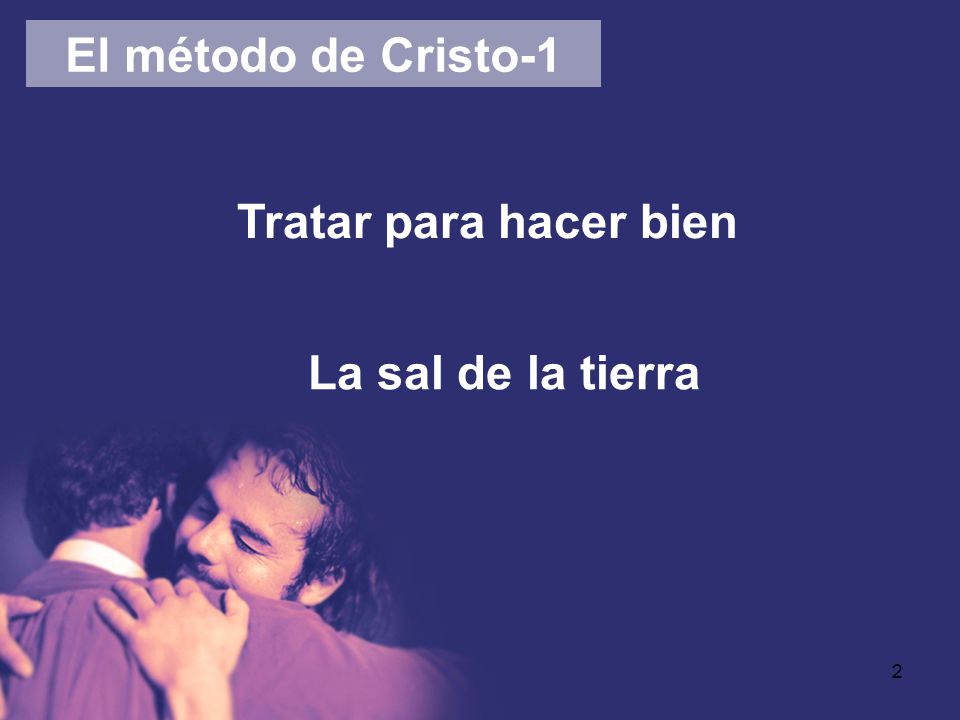 El método de Cristo-1

Tratar para hacer bien

La sal de la tierra

2